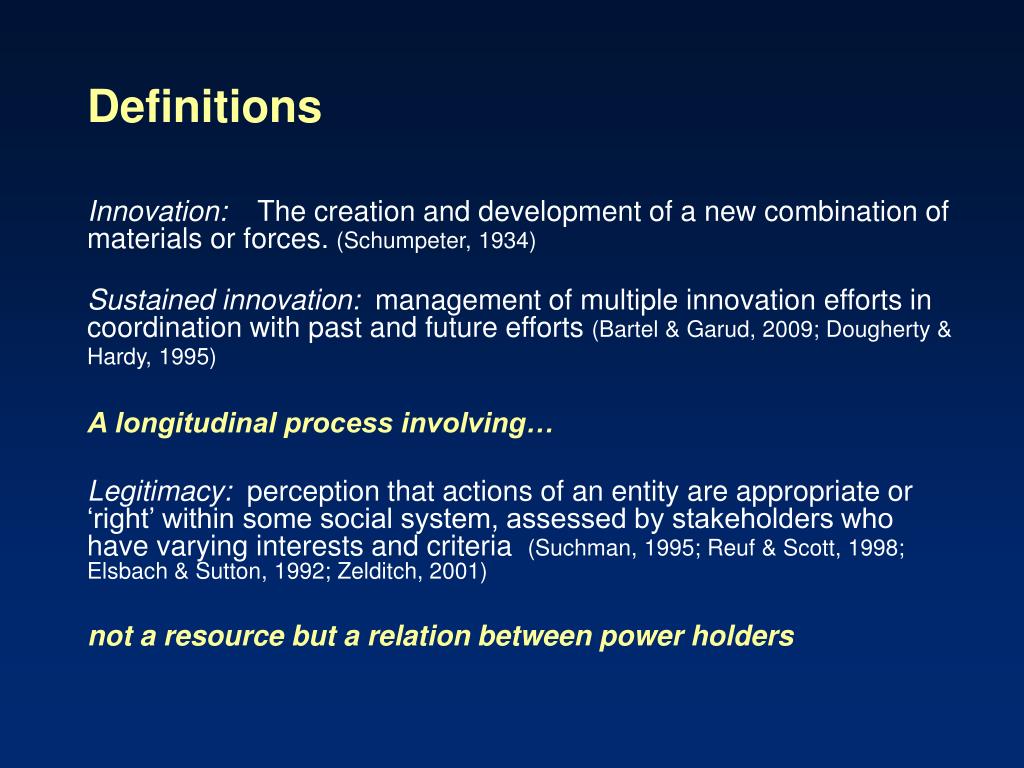 Definitions

Innovation: The creation and development of a new combination of materials or forces. (Schumpeter, 1934)

Sustained innovation: management of multiple innovation efforts in coordination with past and future efforts (Bartel & Garud, 2009; Dougherty & Hardy, 1995)

A longitudinal process involving…

Legitimacy: perception that actions of an entity are appropriate or ‘right’ within some social system, assessed by stakeholders who have varying interests and criteria (Suchman, 1995; Reuf & Scott, 1998; Elsbach & Sutton, 1992; Zelditch, 2001)

not a resource but a relation between power holders